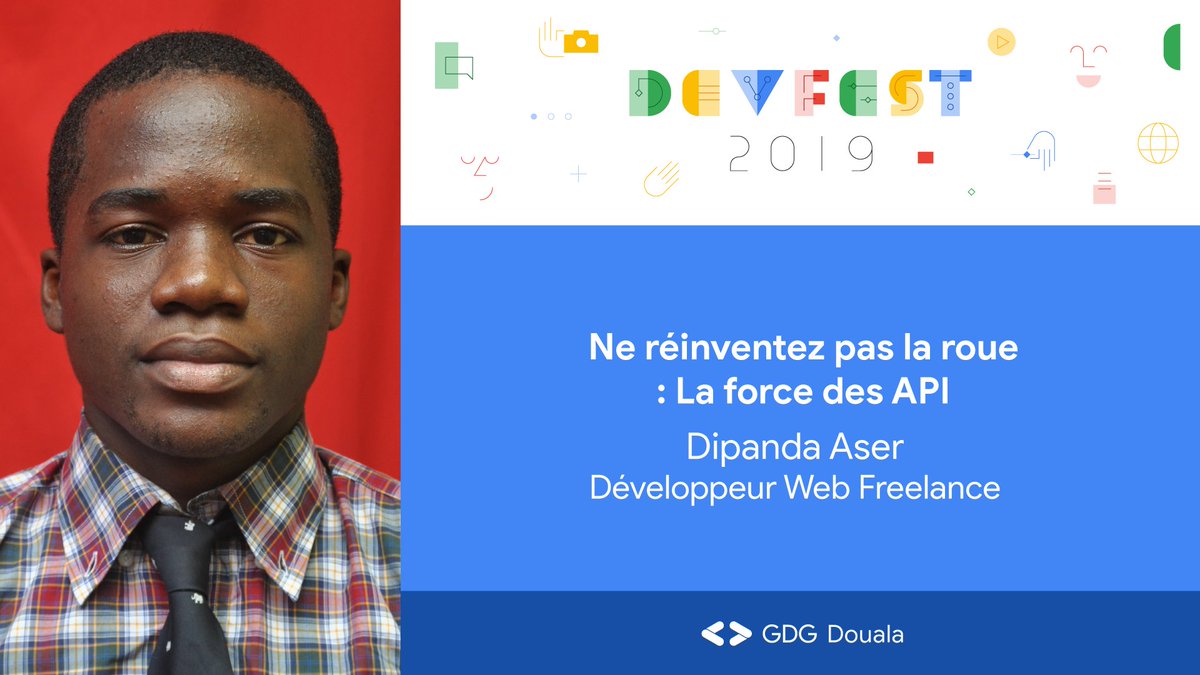 DEVFEST
2019

Ne réinventez pas la roue : La force des API

Dipanda Aser
Développeur Web Freelance

GDG Douala